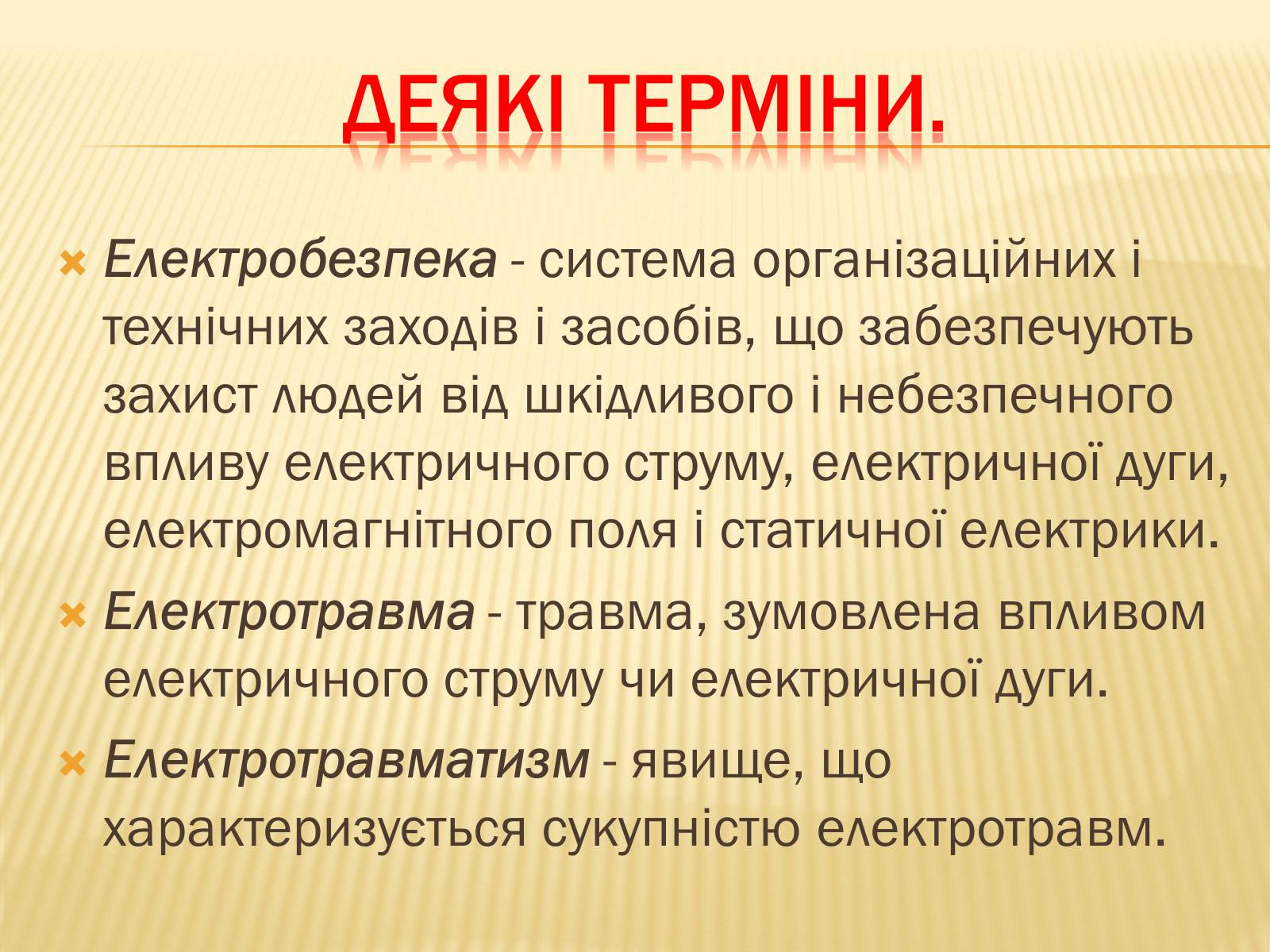 ДЕЯКІ ТЕРМІНИ.

Електробезпека - система організаційних і технічних заходів і засобів, що забезпечують захист людей від шкідливого і небезпечного впливу електричного струму, електричної дуги, електромагнітного поля і статичної електрики.

Електротравма - травма, зумовлена впливом електричного струму чи електричної дуги.

Електротравматизм - явище, що характеризується сукупністю електротравм.